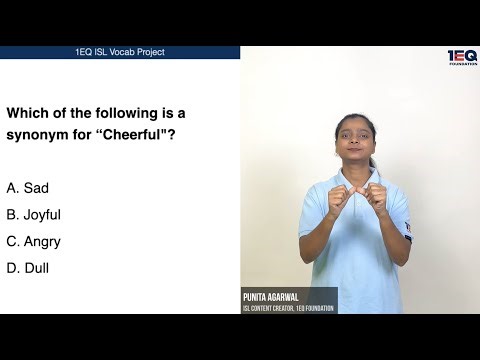 1EQ ISL Vocab Project

1EQ
FOUNDATION

Which of the following is a synonym for “Cheerful"?

A. Sad

B. Joyful

C. Angry

D. Dull

PUNITA AGARWAL
ISL CONTENT CREATOR, 1EQ FOUNDATION